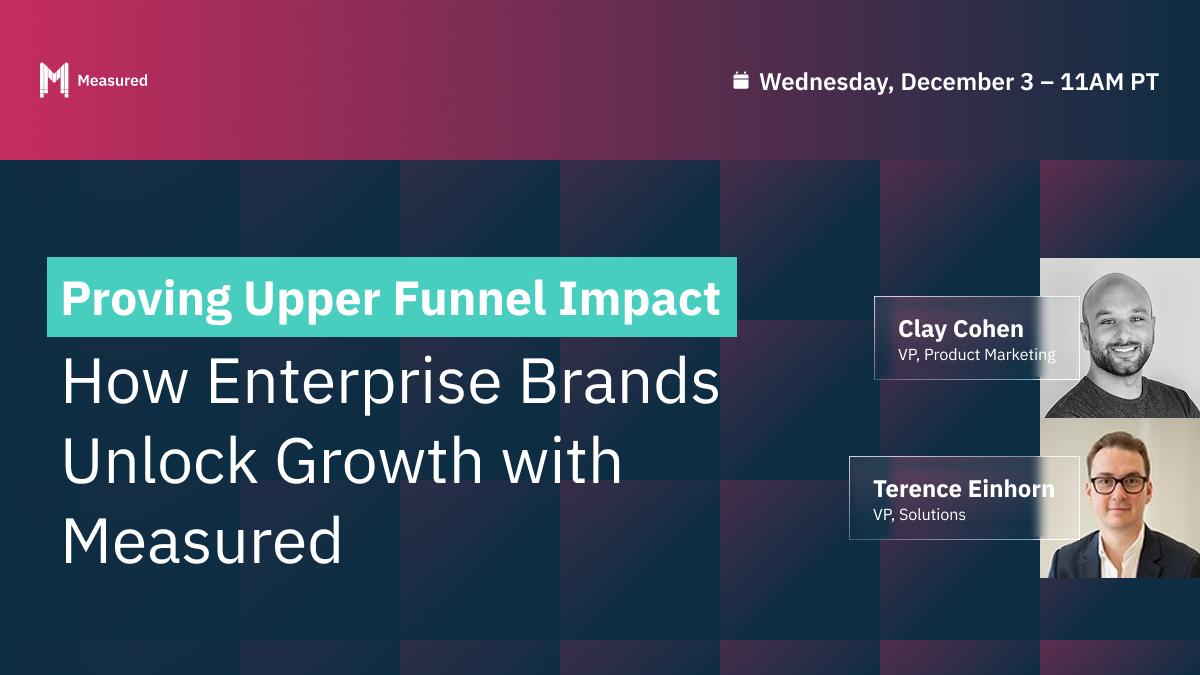 Measured

Wednesday, December 3 – 11AM PT

Proving Upper Funnel Impact

How Enterprise Brands Unlock Growth with Measured

Clay Cohen
VP, Product Marketing

Terence Einhorn
VP, Solutions